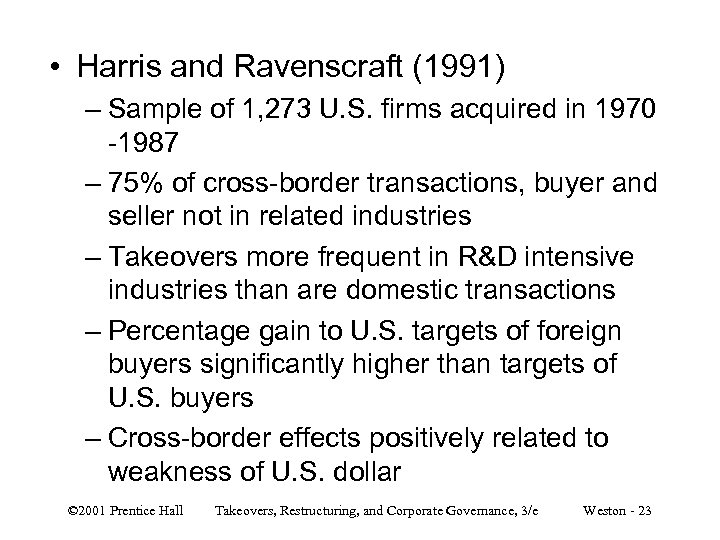 • Harris and Ravenscraft (1991)

– Sample of 1,273 U.S. firms acquired in 1970 -1987

– 75% of cross-border transactions, buyer and seller not in related industries

– Takeovers more frequent in R&D intensive industries than are domestic transactions

– Percentage gain to U.S. targets of foreign buyers significantly higher than targets of U.S. buyers

– Cross-border effects positively related to weakness of U.S. dollar

©2001 Prentice Hall Takeovers, Restructuring, and Corporate Governance, 3/e Weston - 23